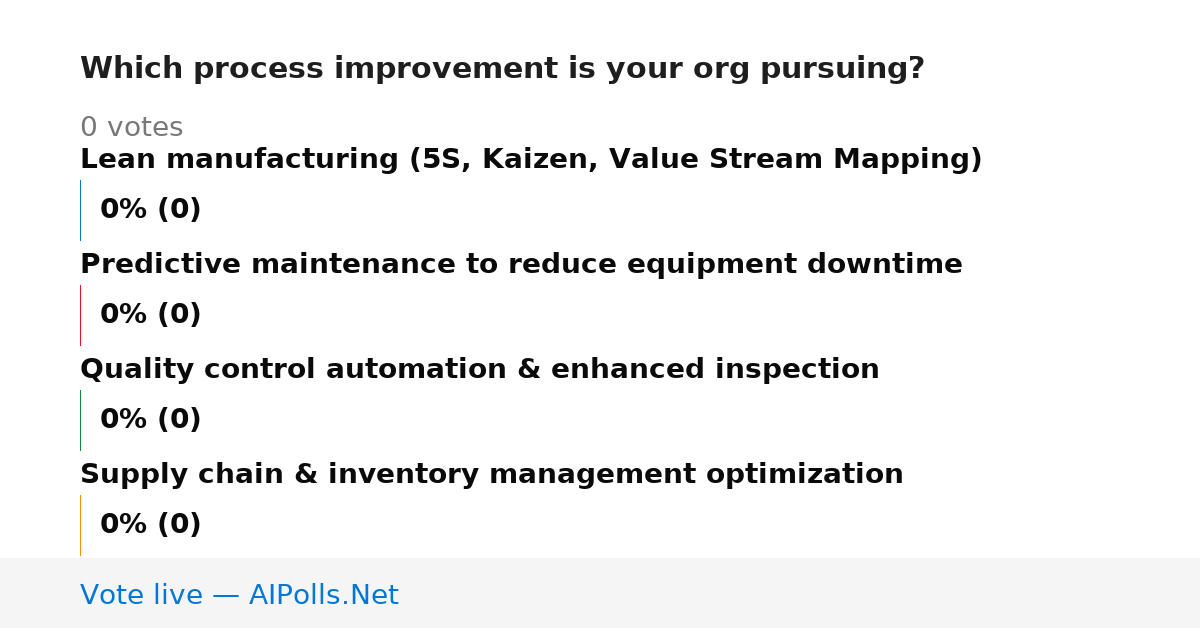 Which process improvement is your org pursuing?

0 votes

Lean manufacturing (5S, Kaizen, Value Stream Mapping)

0% (0)

Predictive maintenance to reduce equipment downtime

0% (0)

Quality control automation & enhanced inspection

0% (0)

Supply chain & inventory management optimization

0% (0)

Vote live — AIPolls.Net